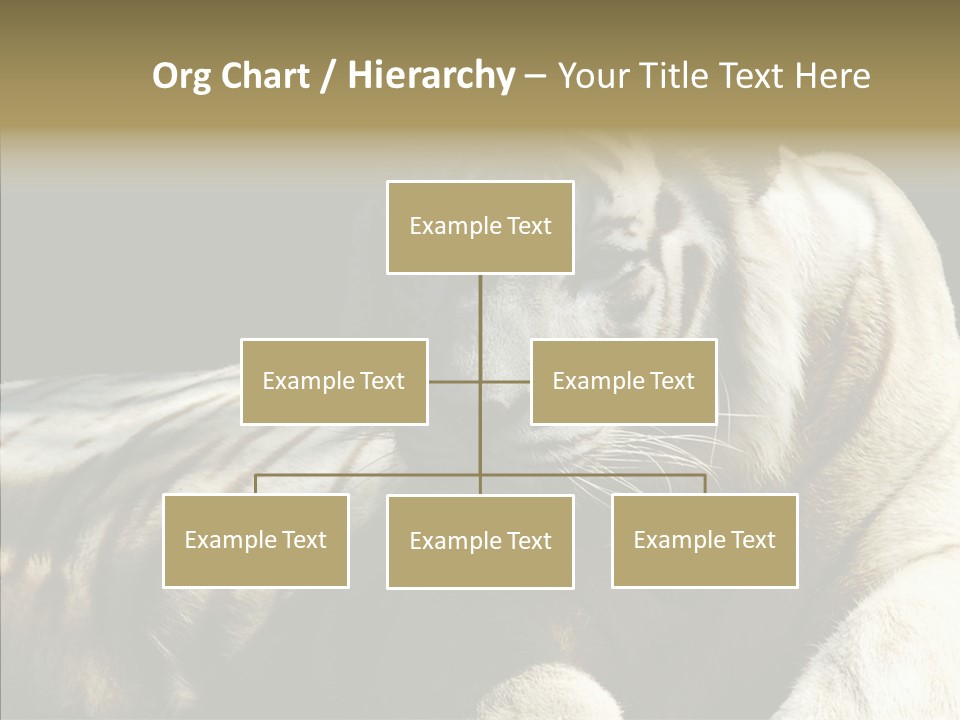 Org Chart / Hierarchy – Your Title Text Here

Example Text

Example Text

Example Text

Example Text

Example Text

Example Text